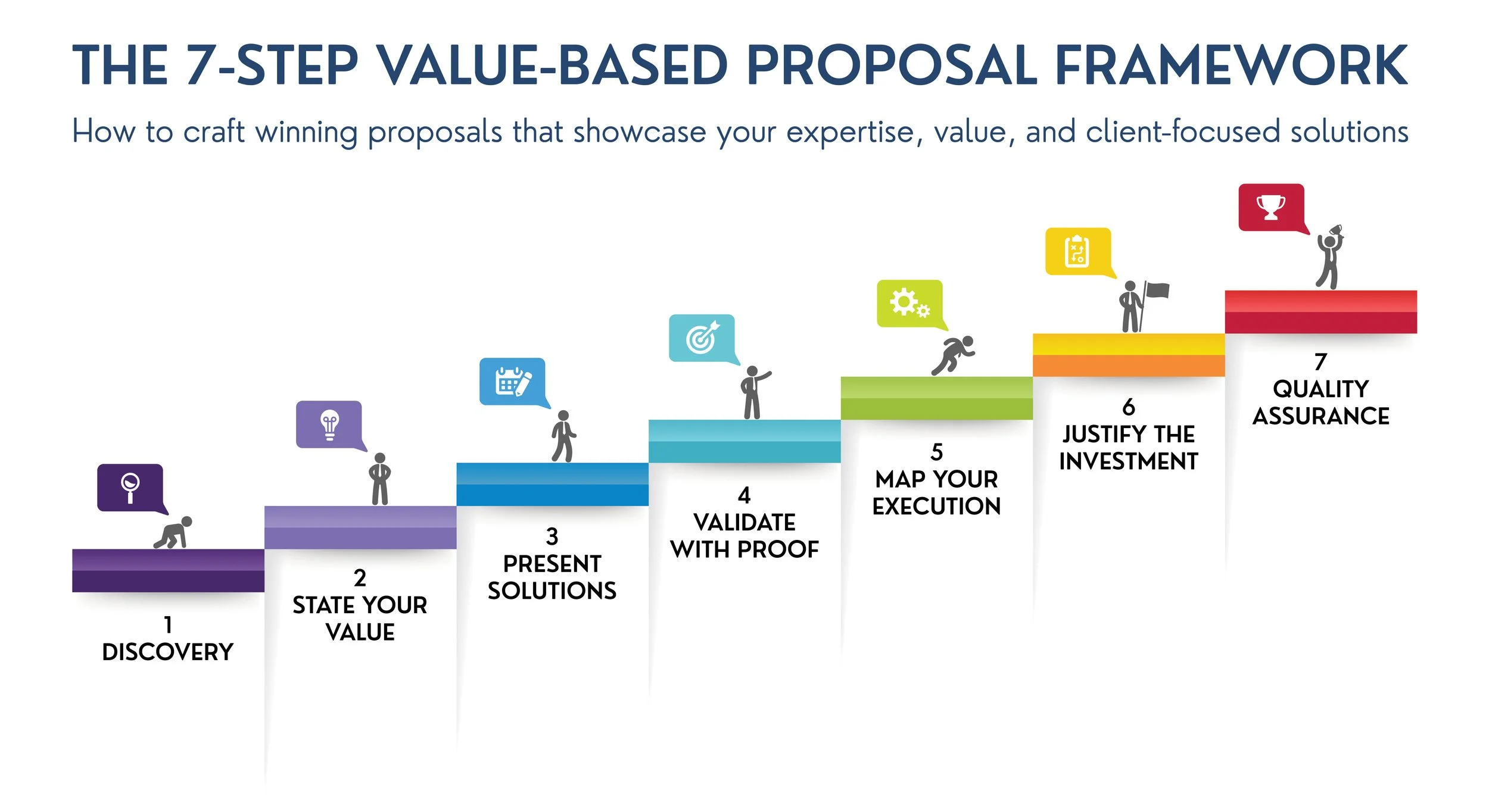 THE 7-STEP VALUE-BASED PROPOSAL FRAMEWORK

How to craft winning proposals that showcase your expertise, value, and client-focused solutions

1
DISCOVERY

2
STATE YOUR VALUE

3
PRESENT SOLUTIONS

4
VALIDATE WITH PROOF

5
MAP YOUR EXECUTION

6
JUSTIFY THE INVESTMENT

7
QUALITY ASSURANCE